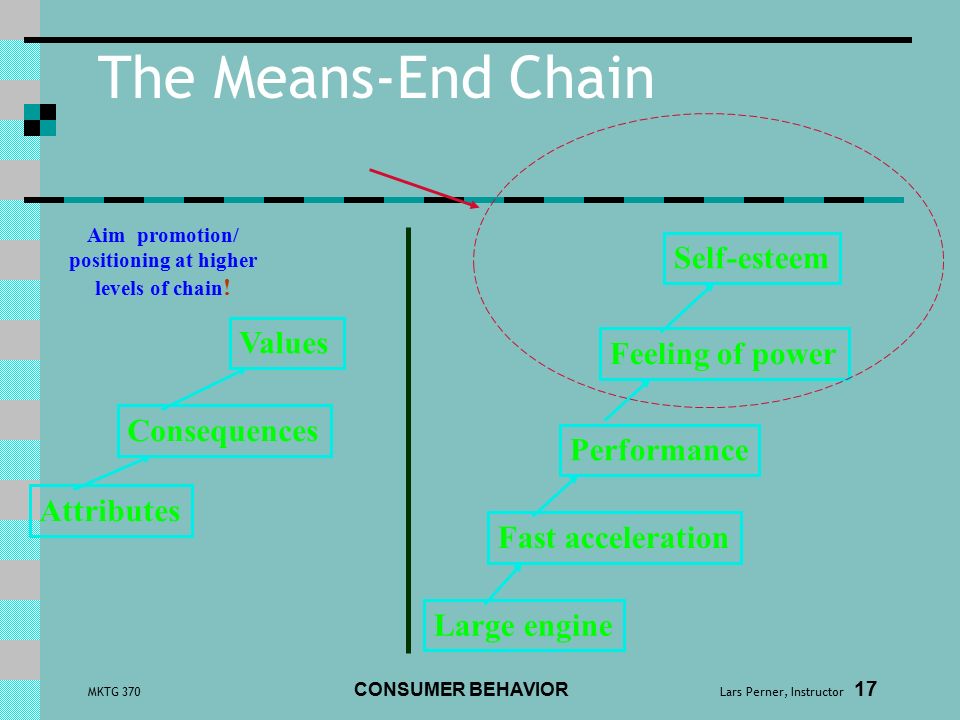 The Means-End Chain

Aim promotion/ positioning at higher levels of chain!

Values

Consequences

Attributes

Self-esteem

Feeling of power

Performance

Fast acceleration

Large engine

MKTG 370

CONSUMER BEHAVIOR

Lars Perner, Instructor 17